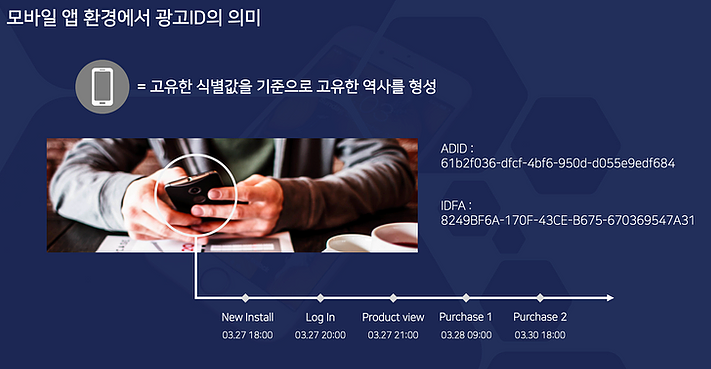 모바일 앱 환경에서 광고ID의 의미

= 고유한 식별값을 기준으로 고유한 역사를 형성

ADID :
61b2f036-dfcf-4bf6-950d-d055e9edf684

IDFA :
8249BF6A-170F-43CE-B675-670369547A31

New Install
03.27 18:00

Log In
03.27 20:00

Product view
03.27 21:00

Purchase 1
03.28 09:00

Purchase 2
03.30 18:00